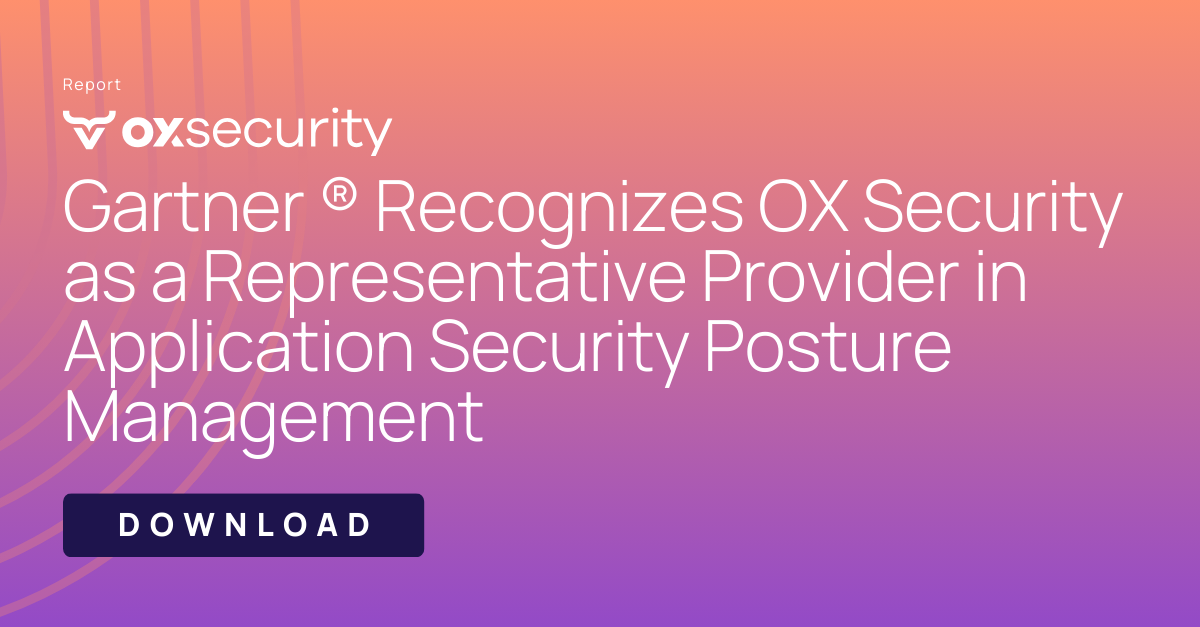 Report

OXsecurity

Gartner ® Recognizes OX Security as a Representative Provider in Application Security Posture Management

DOWNLOAD